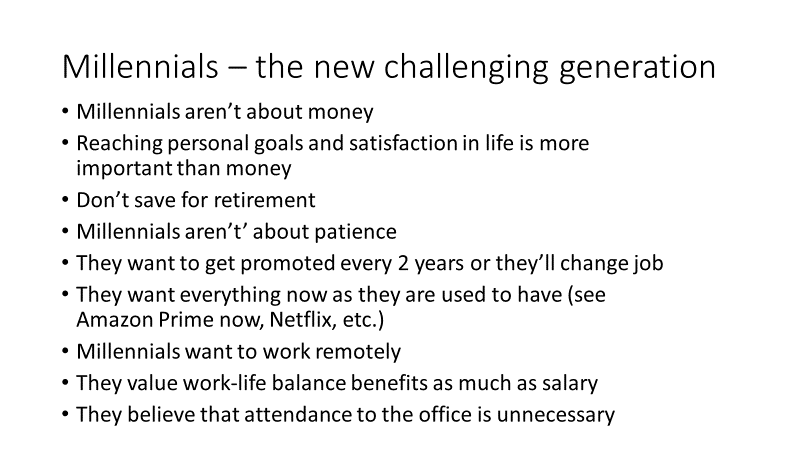 Millennials – the new challenging generation

• Millennials aren’t about money
• Reaching personal goals and satisfaction in life is more important than money
• Don’t save for retirement
• Millennials aren’t’ about patience
• They want to get promoted every 2 years or they’ll change job
• They want everything now as they are used to have (see Amazon Prime now, Netflix, etc.)
• Millennials want to work remotely
• They value work-life balance benefits as much as salary
• They believe that attendance to the office is unnecessary